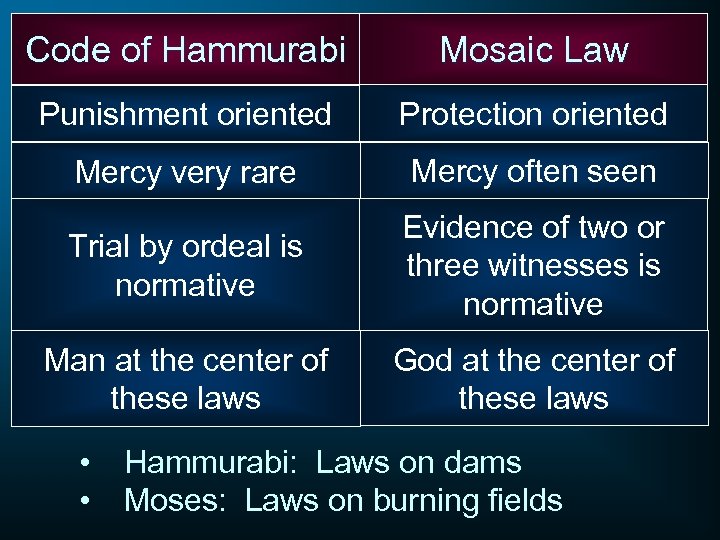 | Code of Hammurabi | Mosaic Law |
|---|---|
| Punishment oriented | Protection oriented |
| Mercy very rare | Mercy often seen |
| Trial by ordeal is normative | Evidence of two or three witnesses is normative |
| Man at the center of these laws | God at the center of these laws |

• Hammurabi: Laws on dams
• Moses: Laws on burning fields